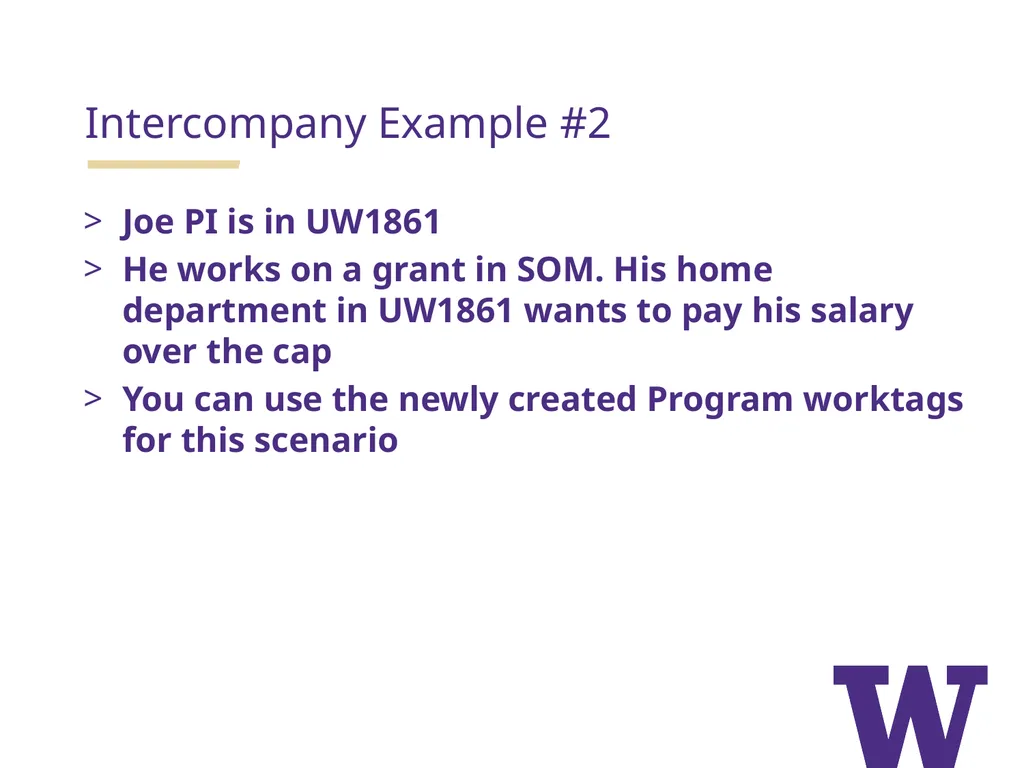 Intercompany Example #2

> Joe PI is in UW1861

> He works on a grant in SOM. His home department in UW1861 wants to pay his salary over the cap

> You can use the newly created Program worktags for this scenario

W